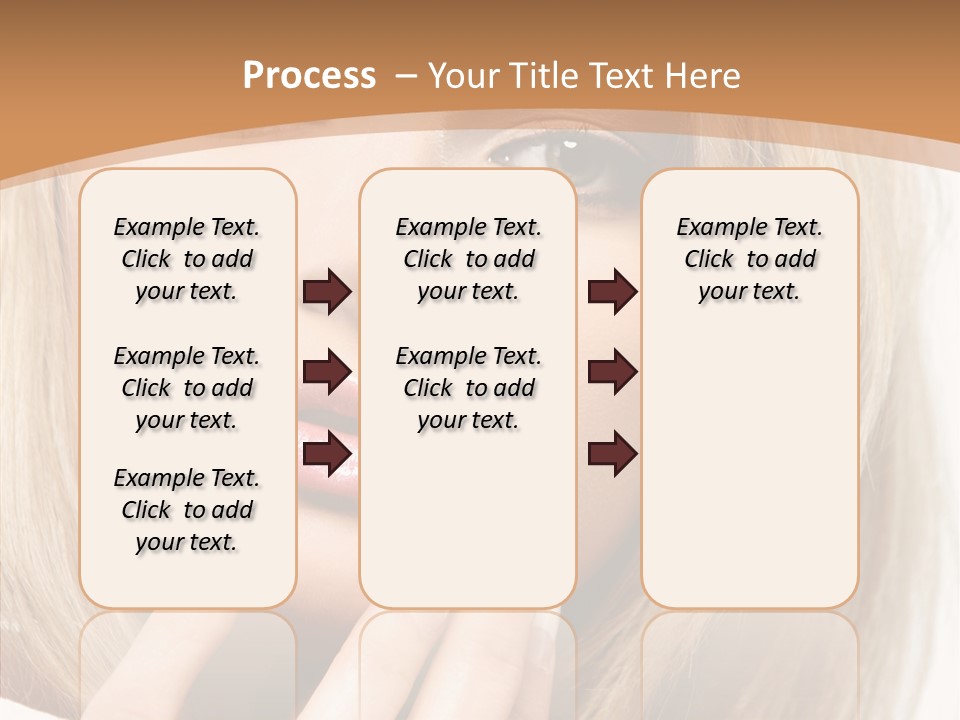 Process – Your Title Text Here

Example Text. Click to add your text.

Example Text. Click to add your text.

Example Text. Click to add your text.

Example Text. Click to add your text.

Example Text. Click to add your text.

Example Text. Click to add your text.